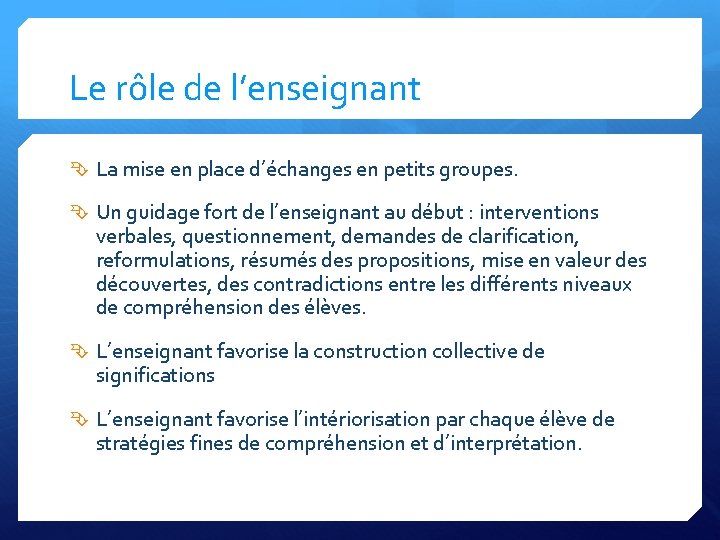 Le rôle de l’enseignant

La mise en place d’échanges en petits groupes.

Un guidage fort de l’enseignant au début : interventions verbales, questionnement, demandes de clarification, reformulations, résumés des propositions, mise en valeur des découvertes, des contradictions entre les différents niveaux de compréhension des élèves.

L’enseignant favorise la construction collective de significations

L’enseignant favorise l’intériorisation par chaque élève de stratégies fines de compréhension et d’interprétation.